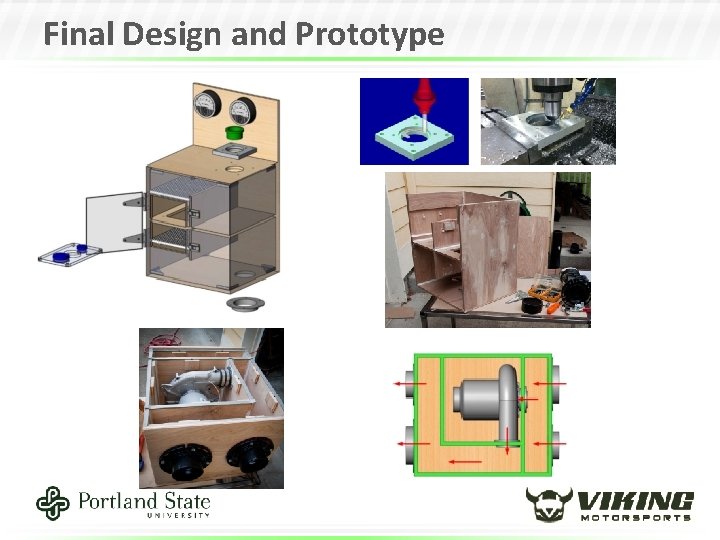 Final Design and Prototype

Portland State
UNIVERSITY

VIKING
MOTORSPORTS